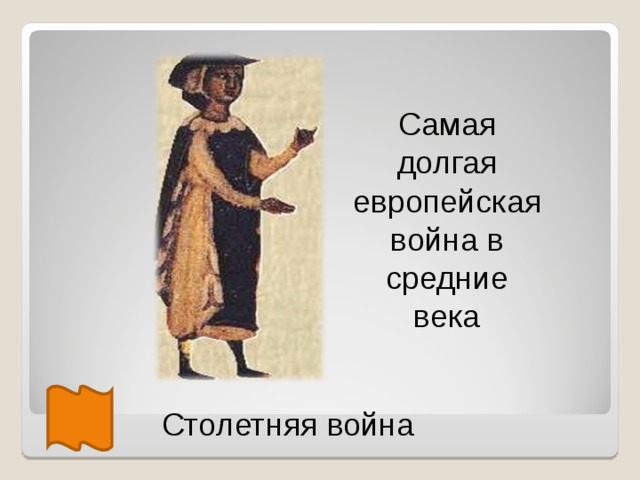 Самая долгая европейская война в средние века

Столетняя война